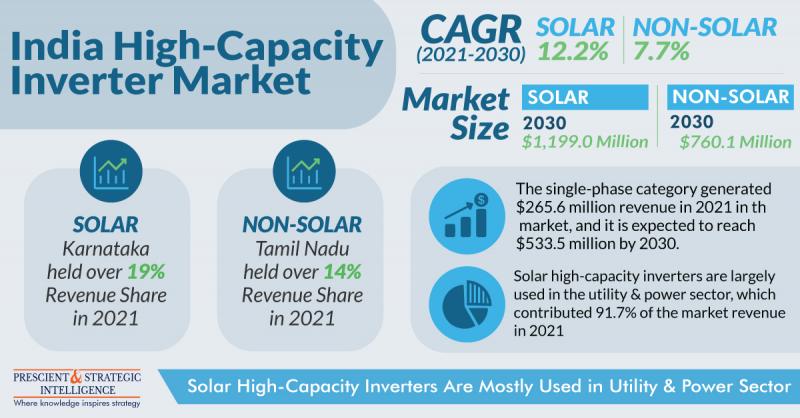 India High-Capacity Inverter Market

CAGR (2021-2030)

SOLAR 12.2%

NON-SOLAR 7.7%

Market Size

SOLAR
2030
$1,199.0 Million

NON-SOLAR
2030
$760.1 Million

SOLAR
Karnataka held over 19% Revenue Share in 2021

NON-SOLAR
Tamil Nadu held over 14% Revenue Share in 2021

The single-phase category generated $265.6 million revenue in 2021 in th market, and it is expected to reach $533.5 million by 2030.

Solar high-capacity inverters are largely used in the utility & power sector, which contributed 91.7% of the market revenue in 2021

PRESCIENT & STRATEGIC INTELLIGENCE
Where knowledge inspires strategy

Solar High-Capacity Inverters Are Mostly Used in Utility & Power Sector